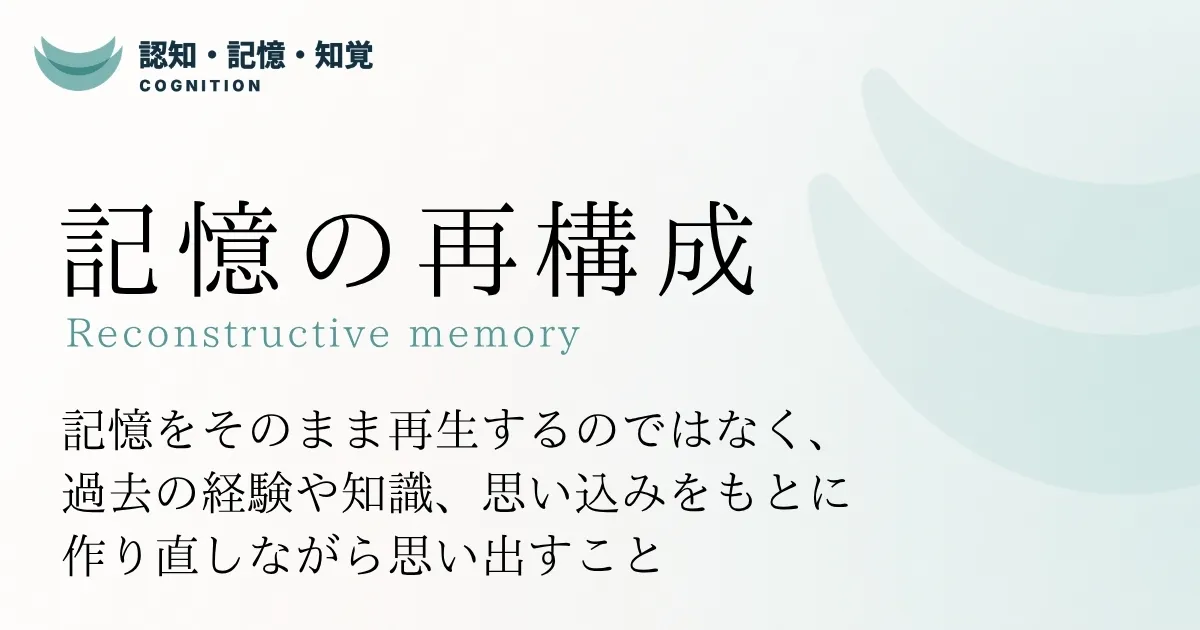 認知・記憶・知覚
COGNITION

記憶の再構成
Reconstructive memory

記憶をそのまま再生するのではなく、過去の経験や知識、思い込みをもとに作り直しながら思い出すこと